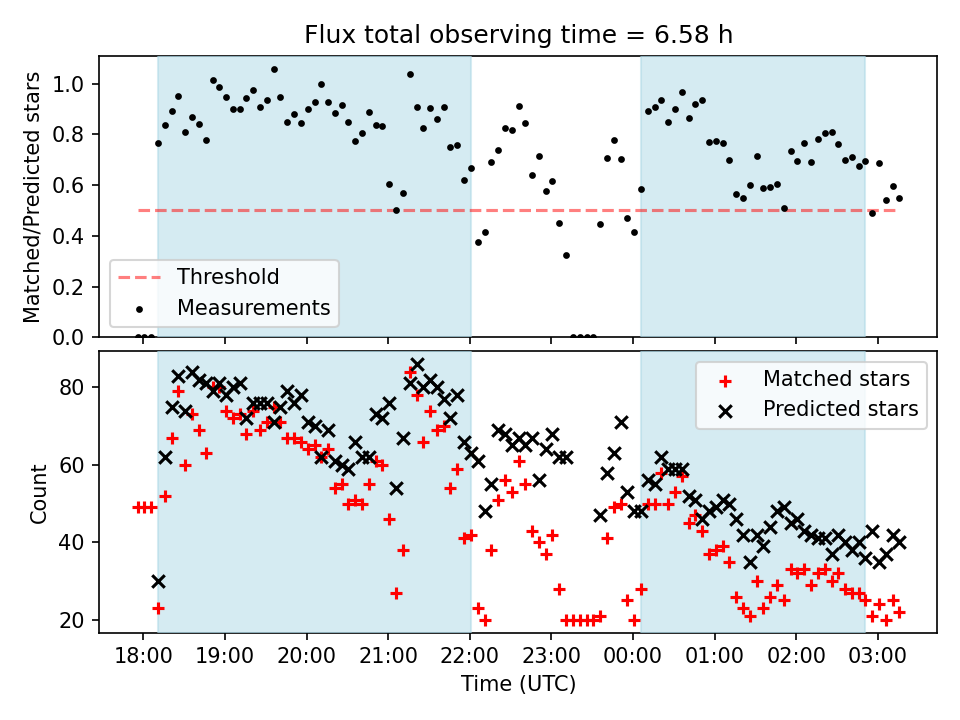 Flux total observing time = 6.58 h

Matched/Predicted stars

1.0
0.8
0.6
0.4
0.2
0.0

Threshold
Measurements

Count

80
60
40
20

Matched stars
Predicted stars

18:00
19:00
20:00
21:00
22:00
23:00
00:00
01:00
02:00
03:00

Time (UTC)